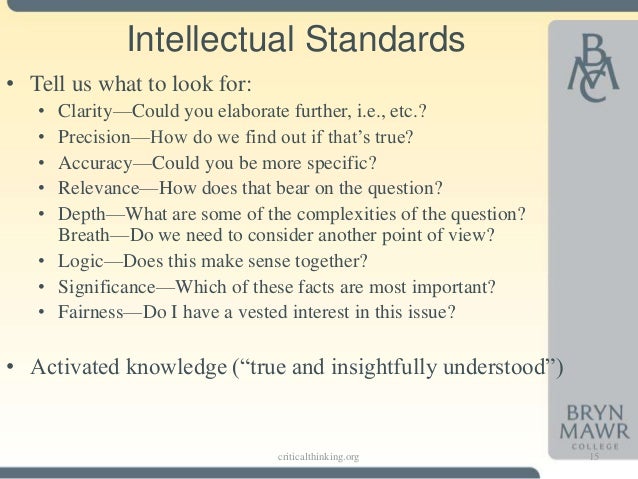 Intellectual Standards

BMC

• Tell us what to look for:
• Clarity—Could you elaborate further, i.e., etc.?
• Precision—How do we find out if that's true?
• Accuracy—Could you be more specific?
• Relevance—How does that bear on the question?
• Depth—What are some of the complexities of the question? Breath—Do we need to consider another point of view?
• Logic—Does this make sense together?
• Significance—Which of these facts are most important?
• Fairness—Do I have a vested interest in this issue?

• Activated knowledge ("true and insightfully understood")

BRYN MAWR COLLEGE

criticalthinking.org

15